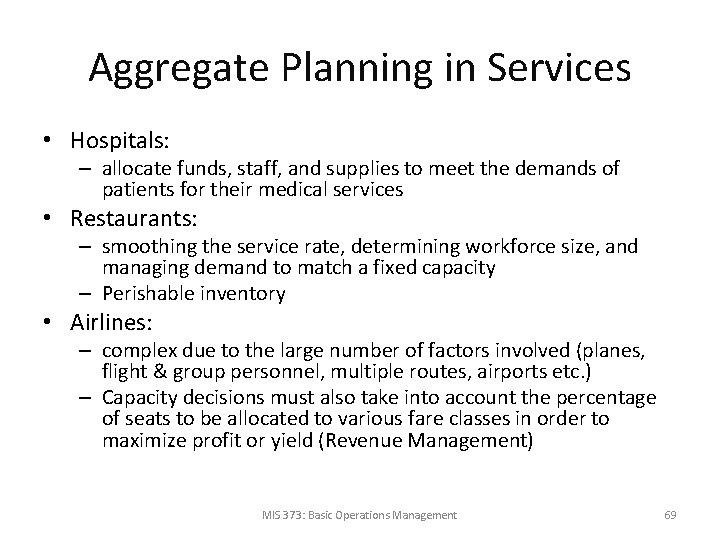 Aggregate Planning in Services

• Hospitals:
– allocate funds, staff, and supplies to meet the demands of patients for their medical services

• Restaurants:
– smoothing the service rate, determining workforce size, and managing demand to match a fixed capacity
– Perishable inventory

• Airlines:
– complex due to the large number of factors involved (planes, flight & group personnel, multiple routes, airports etc.)
– Capacity decisions must also take into account the percentage of seats to be allocated to various fare classes in order to maximize profit or yield (Revenue Management)

MIS 373: Basic Operations Management

69